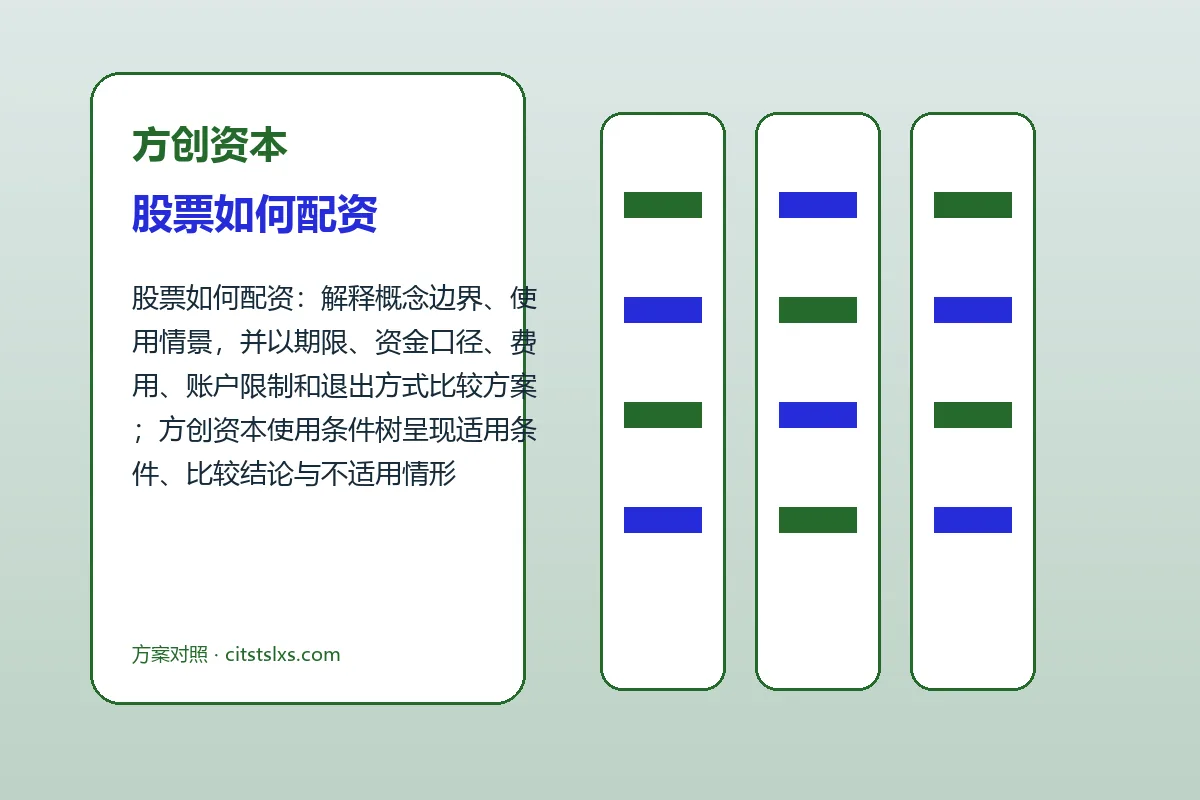 方创资本

股票如何配资

股票如何配资：解释概念边界、使用情景，并以期限、资金口径、费用、账户限制和退出方式比较方案；方创资本使用条件树呈现适用条件、比较结论与不适用情形

方案对照 · citstslxs.com